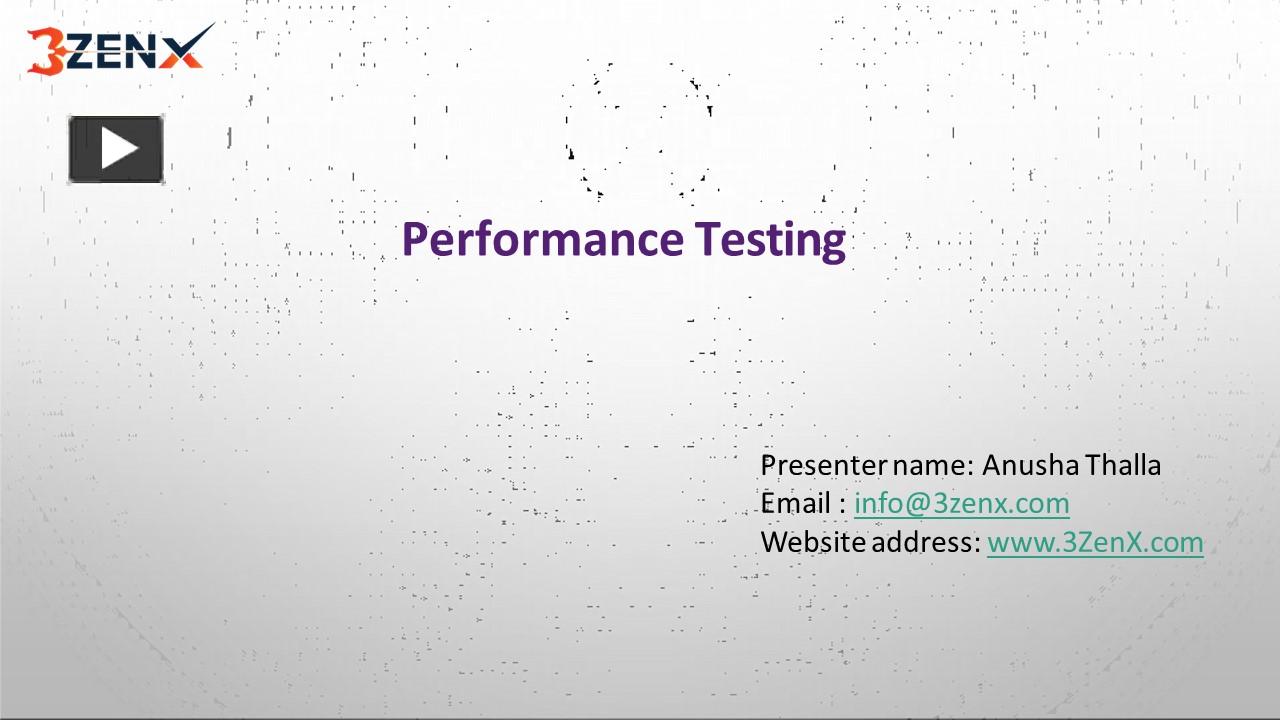 3ZENX

Performance Testing

Presenter name: Anusha Thalla
Email : info@3zenx.com
Website address: www.3ZenX.com